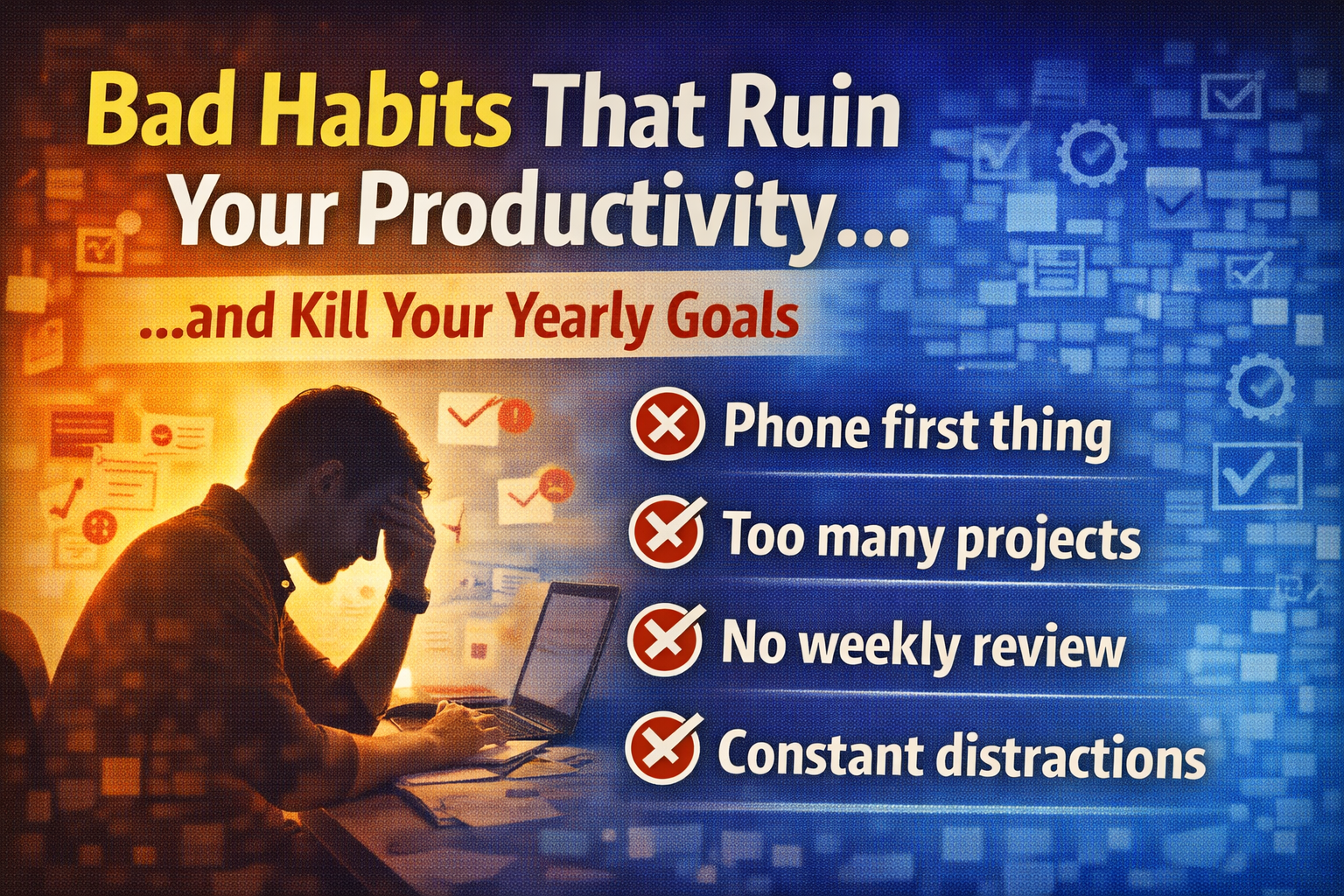 Bad Habits That Ruin Your Productivity...

...and Kill Your Yearly Goals

Phone first thing

Too many projects

No weekly review

Constant distractions